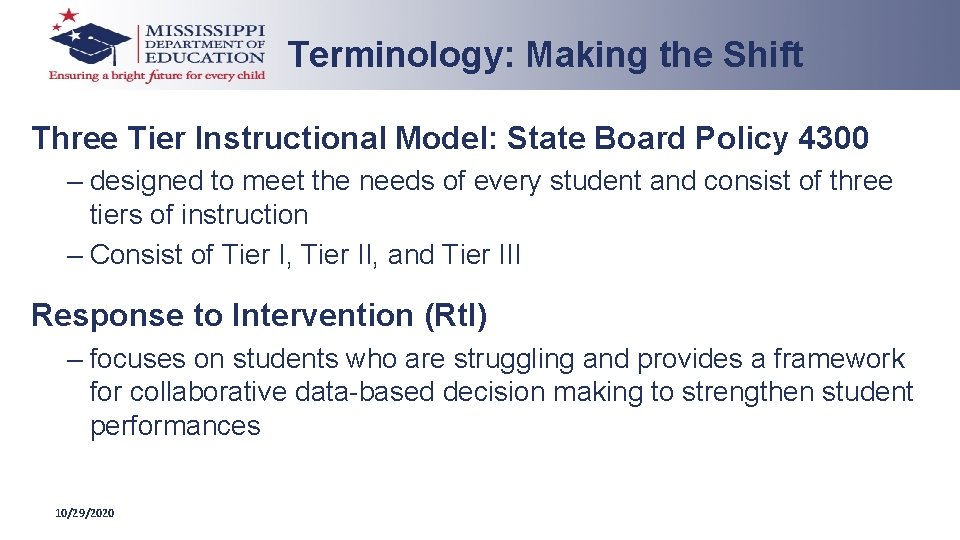 MISSISSIPPI
DEPARTMENT OF
EDUCATION
Ensuring a bright future for every child

Terminology: Making the Shift

Three Tier Instructional Model: State Board Policy 4300

– designed to meet the needs of every student and consist of three tiers of instruction

– Consist of Tier I, Tier II, and Tier III

Response to Intervention (RtI)

– focuses on students who are struggling and provides a framework for collaborative data-based decision making to strengthen student performances

10/29/2020